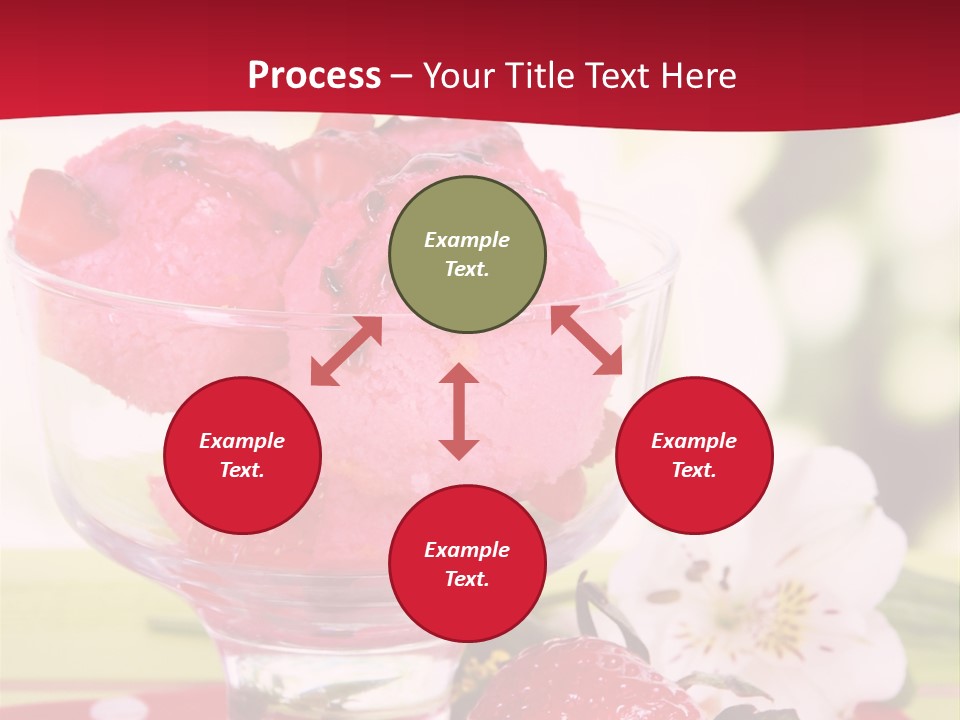 Process – Your Title Text Here

Example Text.

Example Text.

Example Text.

Example Text.